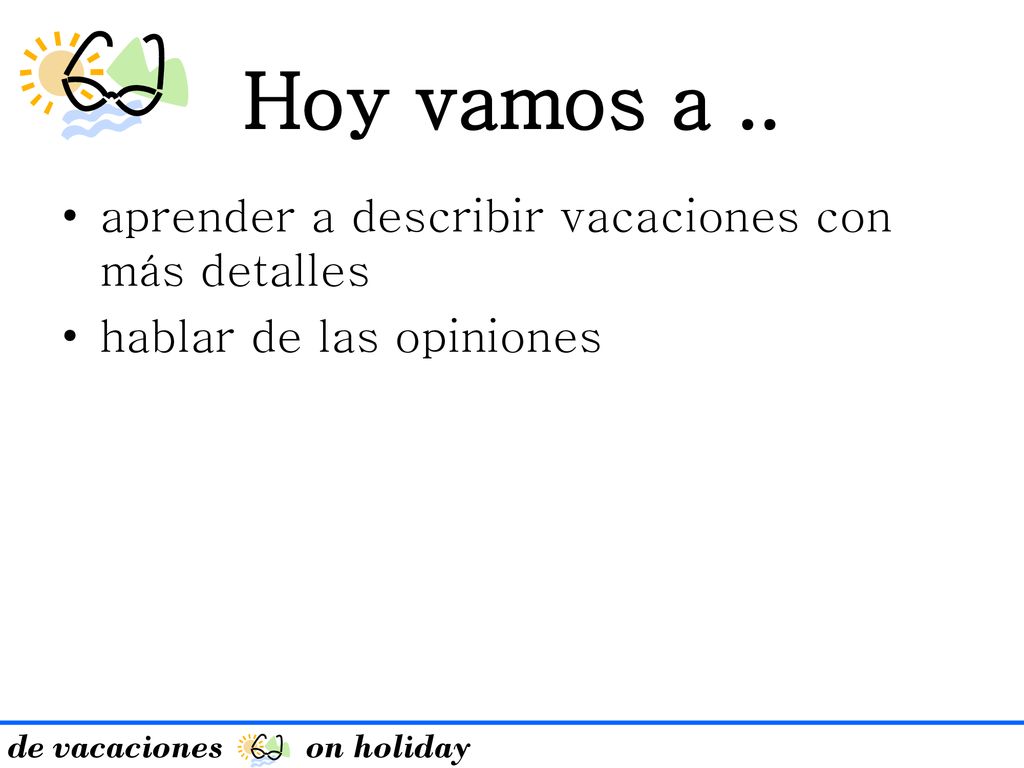 Hoy vamos a ..

• aprender a describir vacaciones con más detalles
• hablar de las opiniones

de vacaciones on holiday